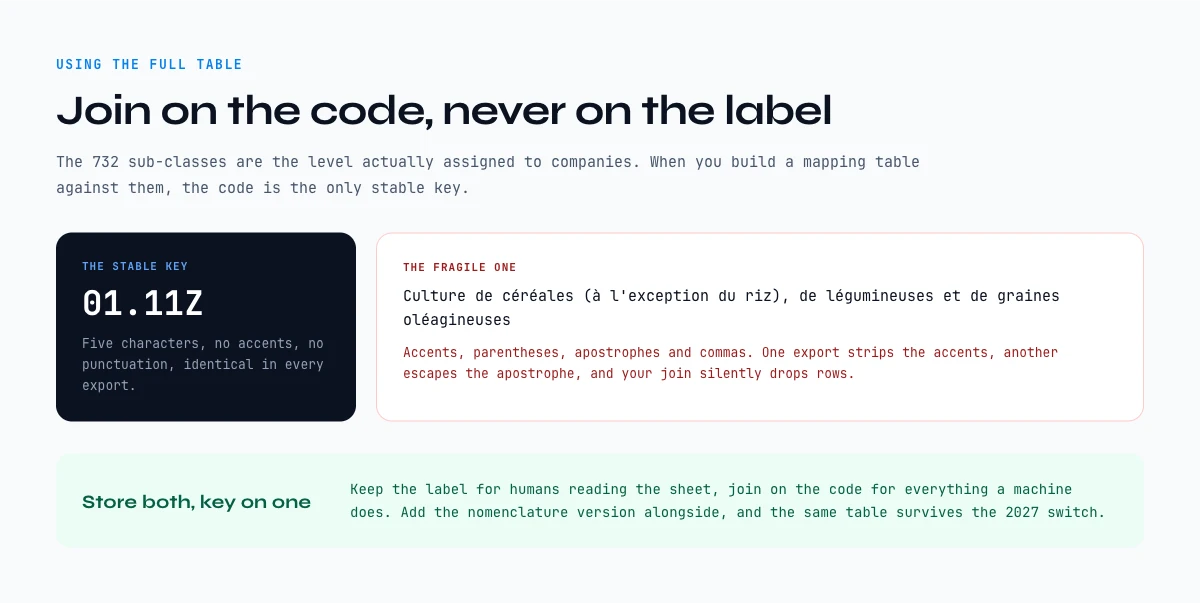 USING THE FULL TABLE

Join on the code, never on the label

The 732 sub-classes are the level actually assigned to companies. When you build a mapping table against them, the code is the only stable key.

THE STABLE KEY

01.11Z

Five characters, no accents, no punctuation, identical in every export.

THE FRAGILE ONE

Culture de céréales (à l'exception du riz), de légumineuses et de graines oléagineuses

Accents, parentheses, apostrophes and commas. One export strips the accents, another escapes the apostrophe, and your join silently drops rows.

Store both, key on one

Keep the label for humans reading the sheet, join on the code for everything a machine does. Add the nomenclature version alongside, and the same table survives the 2027 switch.